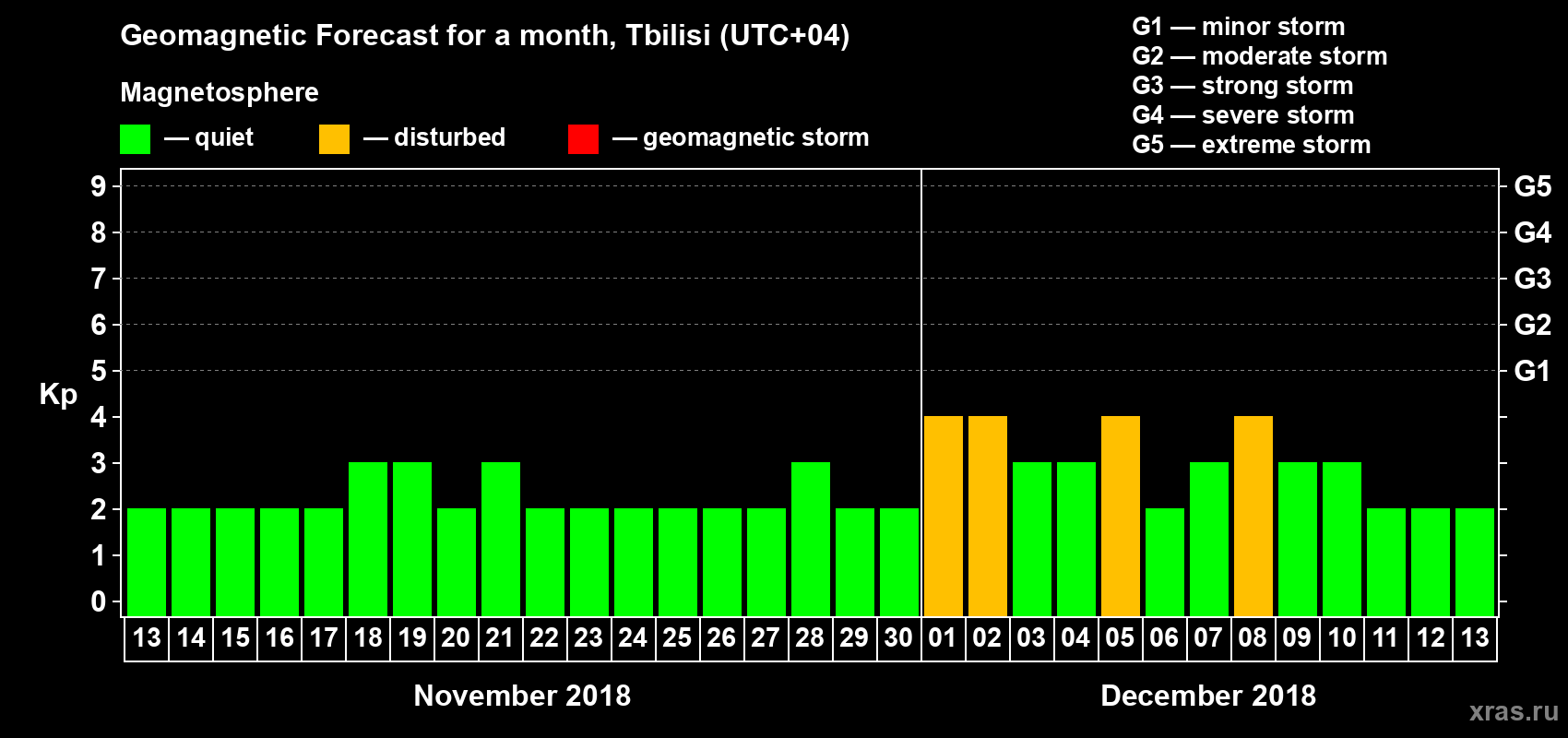 Geomagnetic Forecast for a month, Tbilisi (UTC+04)

Magnetosphere

— quiet — disturbed — geomagnetic storm

G1 — minor storm
G2 — moderate storm
G3 — strong storm
G4 — severe storm
G5 — extreme storm

Kp

9 8 7 6 5 4 3 2 1 0

G5 G4 G3 G2 G1

13 14 15 16 17 18 19 20 21 22 23 24 25 26 27 28 29 30 01 02 03 04 05 06 07 08 09 10 11 12 13

November 2018

December 2018

xras.ru